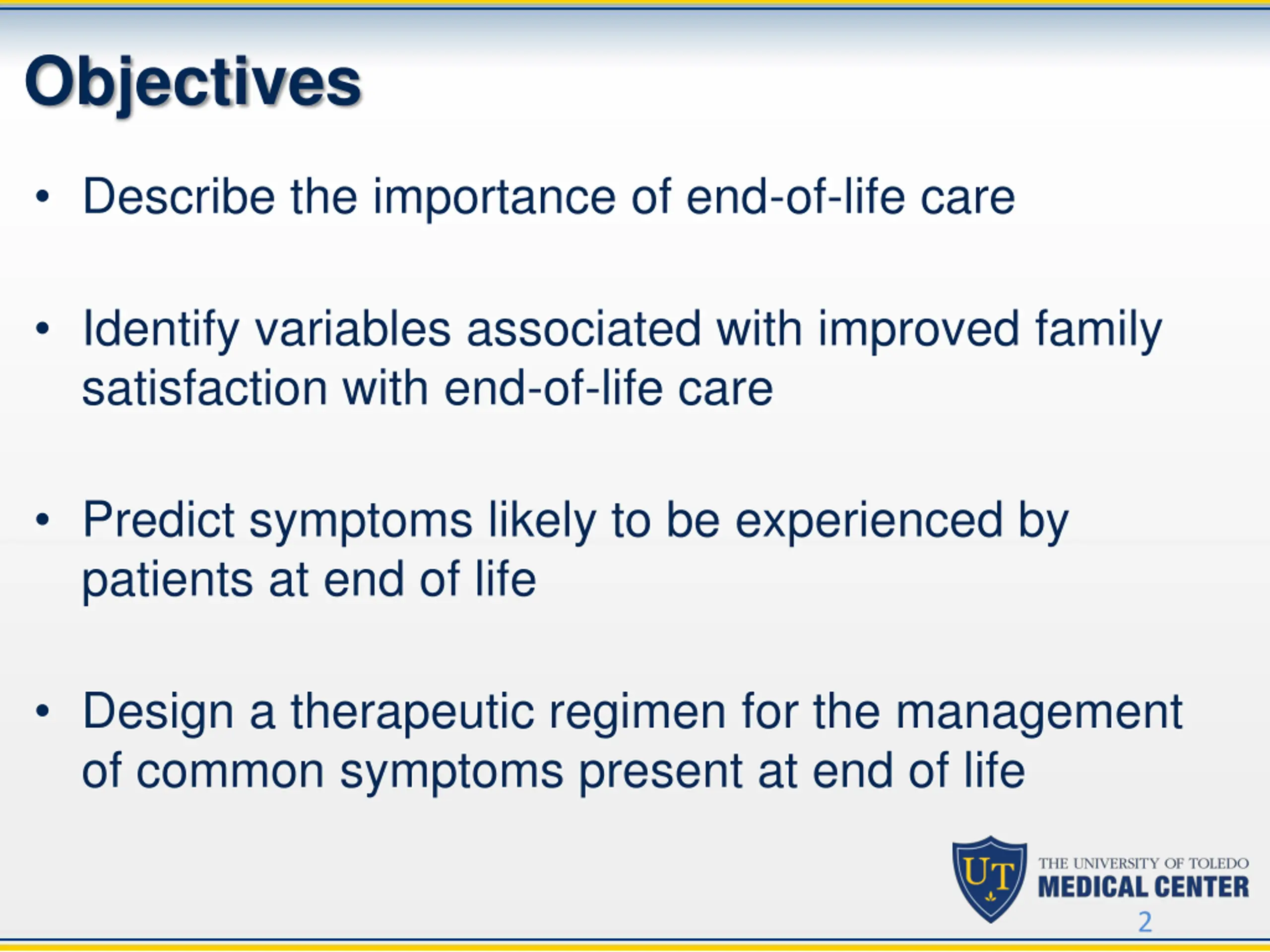 Objectives

• Describe the importance of end-of-life care

• Identify variables associated with improved family satisfaction with end-of-life care

• Predict symptoms likely to be experienced by patients at end of life

• Design a therapeutic regimen for the management of common symptoms present at end of life

UT

THE UNIVERSITY OF TOLEDO
MEDICAL CENTER

2